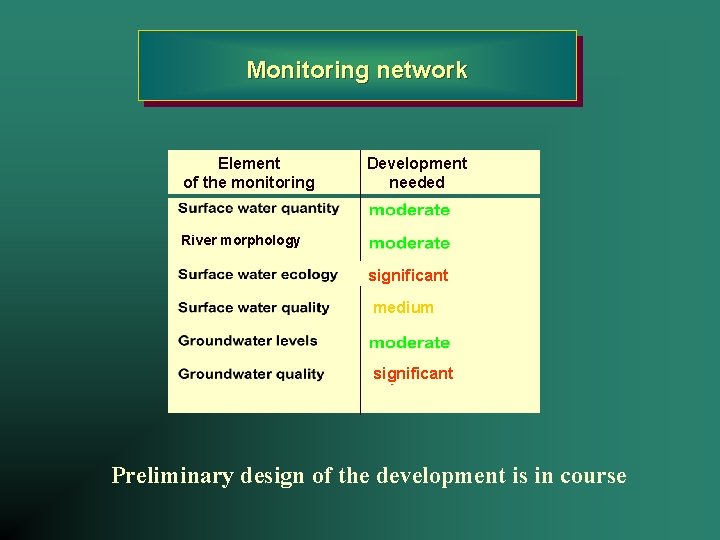 Monitoring network

| Element of the monitoring | Development needed |
|---|---|
| Surface water quantity | moderate |
| River morphology | moderate |
| Surface water ecology | significant |
| Surface water quality | medium |
| Groundwater levels | moderate |
| Groundwater quality | significant |

Preliminary design of the development is in course